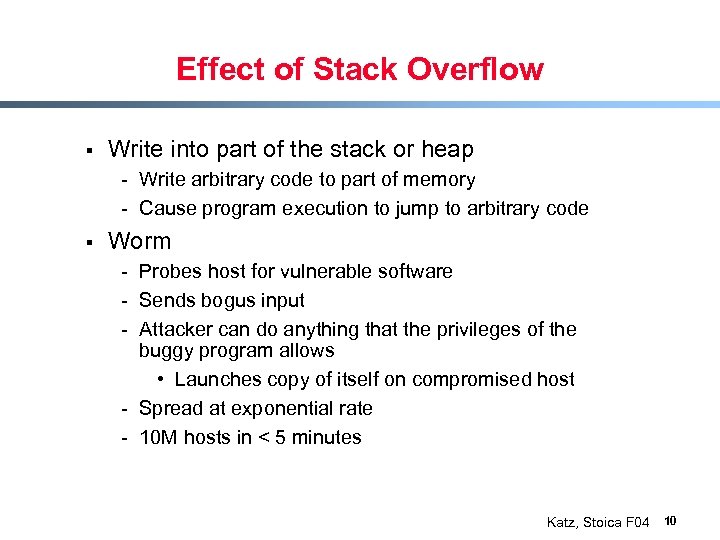 Effect of Stack Overflow

▪ Write into part of the stack or heap
- Write arbitrary code to part of memory
- Cause program execution to jump to arbitrary code

▪ Worm
- Probes host for vulnerable software
- Sends bogus input
- Attacker can do anything that the privileges of the buggy program allows
• Launches copy of itself on compromised host
- Spread at exponential rate
- 10M hosts in < 5 minutes

Katz, Stoica F04 10